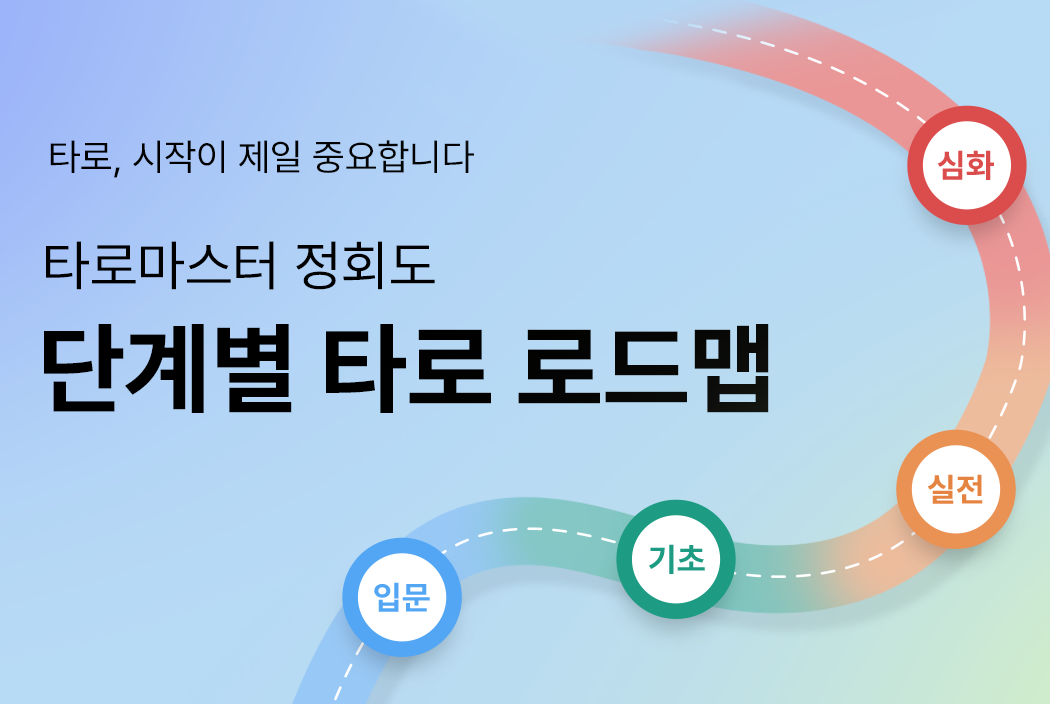 타로, 시작이 제일 중요합니다

타로마스터 정회도

단계별 타로 로드맵

심화

실전

기초

입문